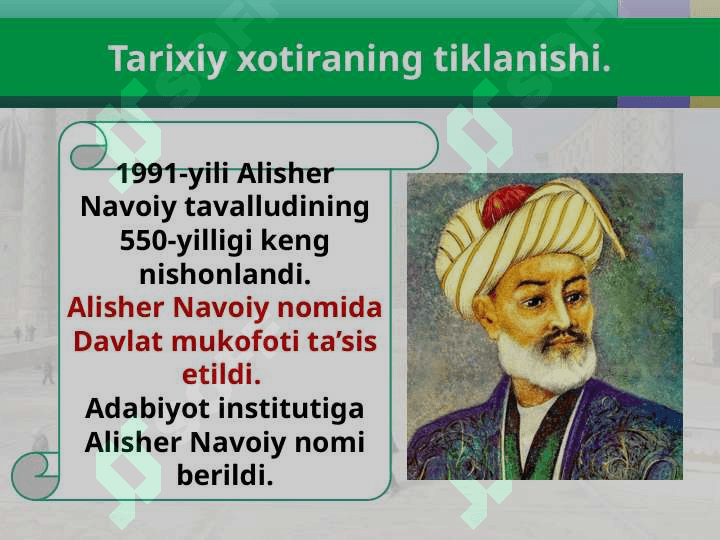 Tarixiy xotiraning tiklanishi.

1991-yili Alisher Navoiy tavalludining 550-yilligi keng nishonlandi.
Alisher Navoiy nomida Davlat mukofoti ta’sis etildi.
Adabiyot institutiga Alisher Navoiy nomi berildi.